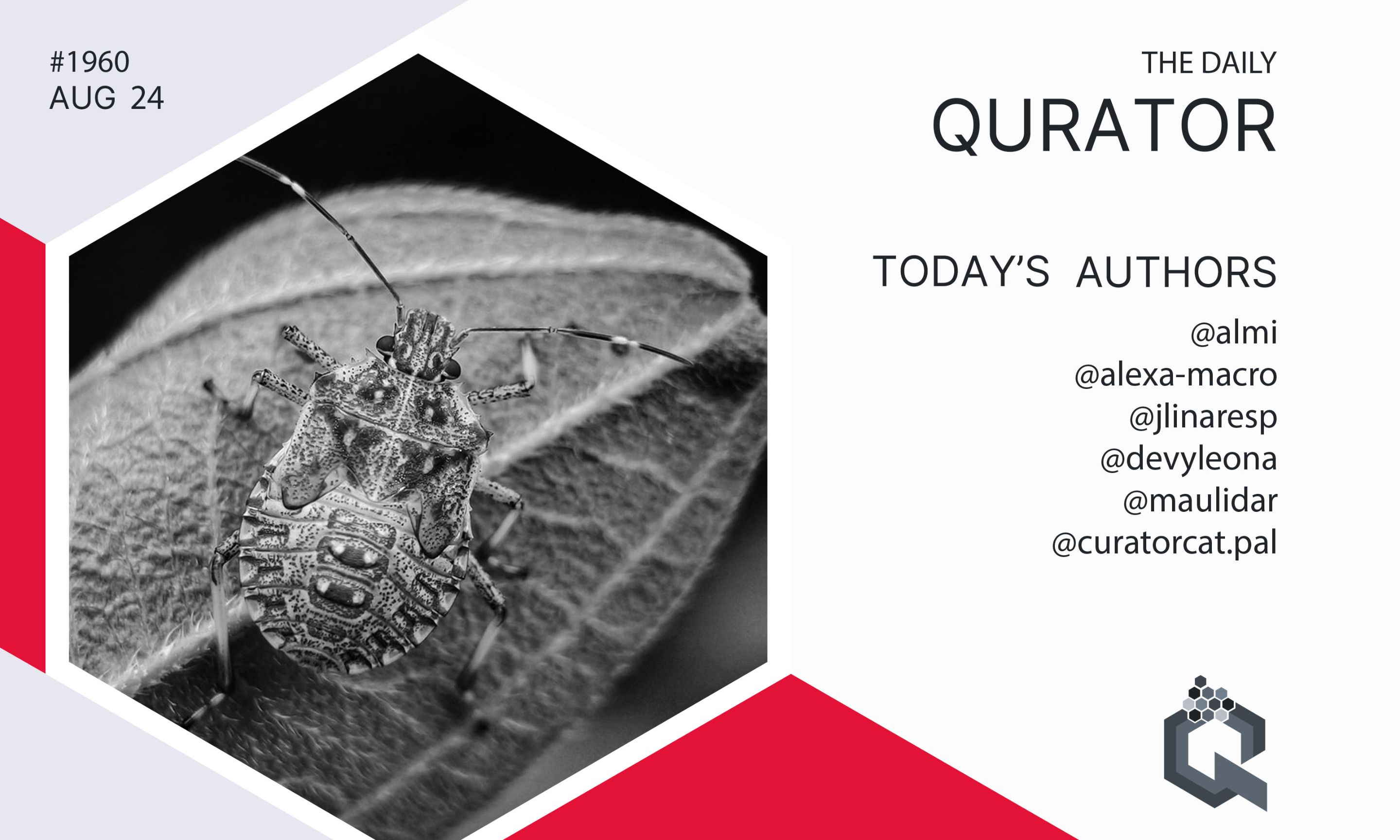 #1960
AUG 24

THE DAILY
QURATOR

TODAY'S AUTHORS
@almi
@alexa-macro
@jlinaresp
@devyleona
@maulidar
@curatorcat.pal